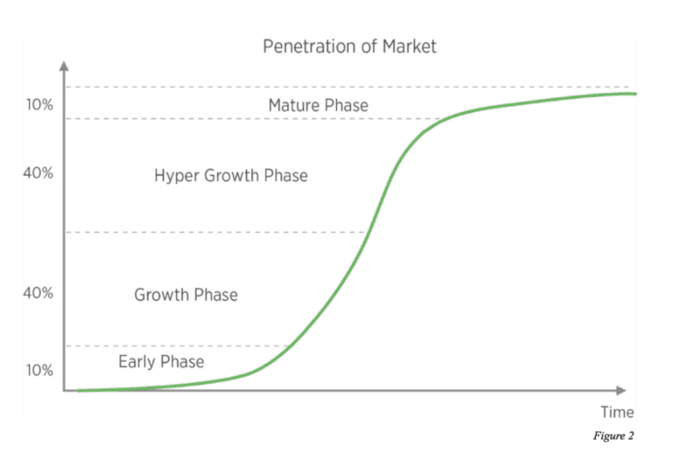 Penetration of Market

10%

Mature Phase

40%

Hyper Growth Phase

40%

Growth Phase

10%

Early Phase

Time

Figure 2